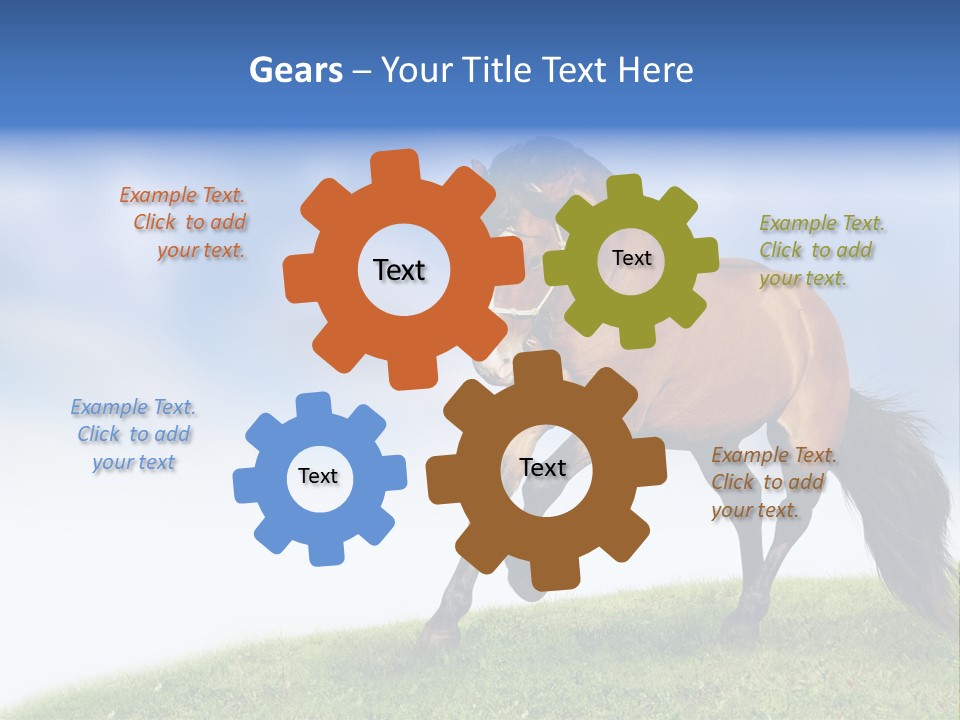 Gears – Your Title Text Here

Example Text. Click to add your text.

Text

Text

Example Text. Click to add your text.

Example Text. Click to add your text

Text

Text

Example Text. Click to add your text.